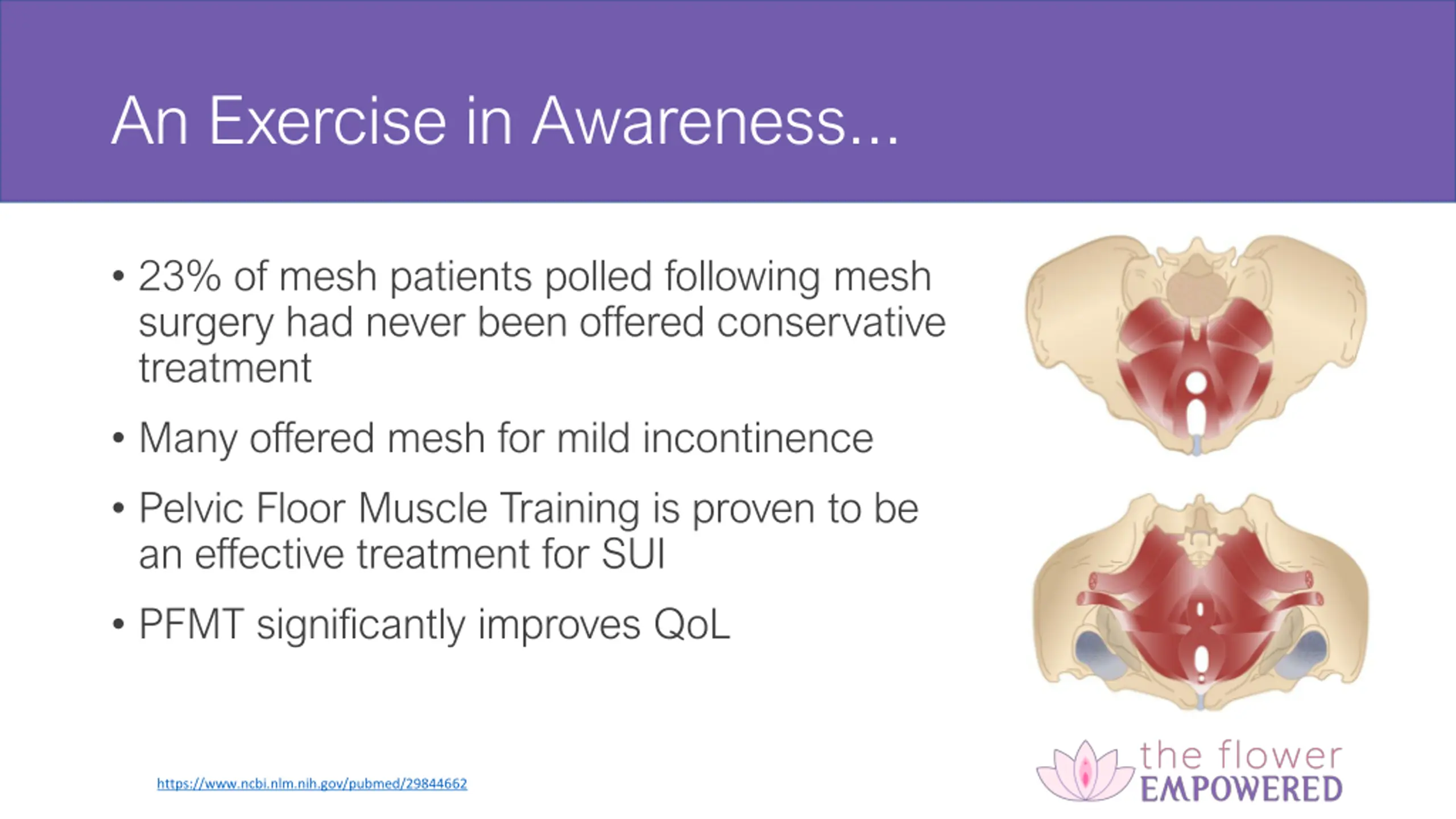 An Exercise in Awareness...

• 23% of mesh patients polled following mesh surgery had never been offered conservative treatment

• Many offered mesh for mild incontinence

• Pelvic Floor Muscle Training is proven to be an effective treatment for SUI

• PFMT significantly improves QoL

https://www.ncbi.nlm.nih.gov/pubmed/29844662

the flower EMPOWERED